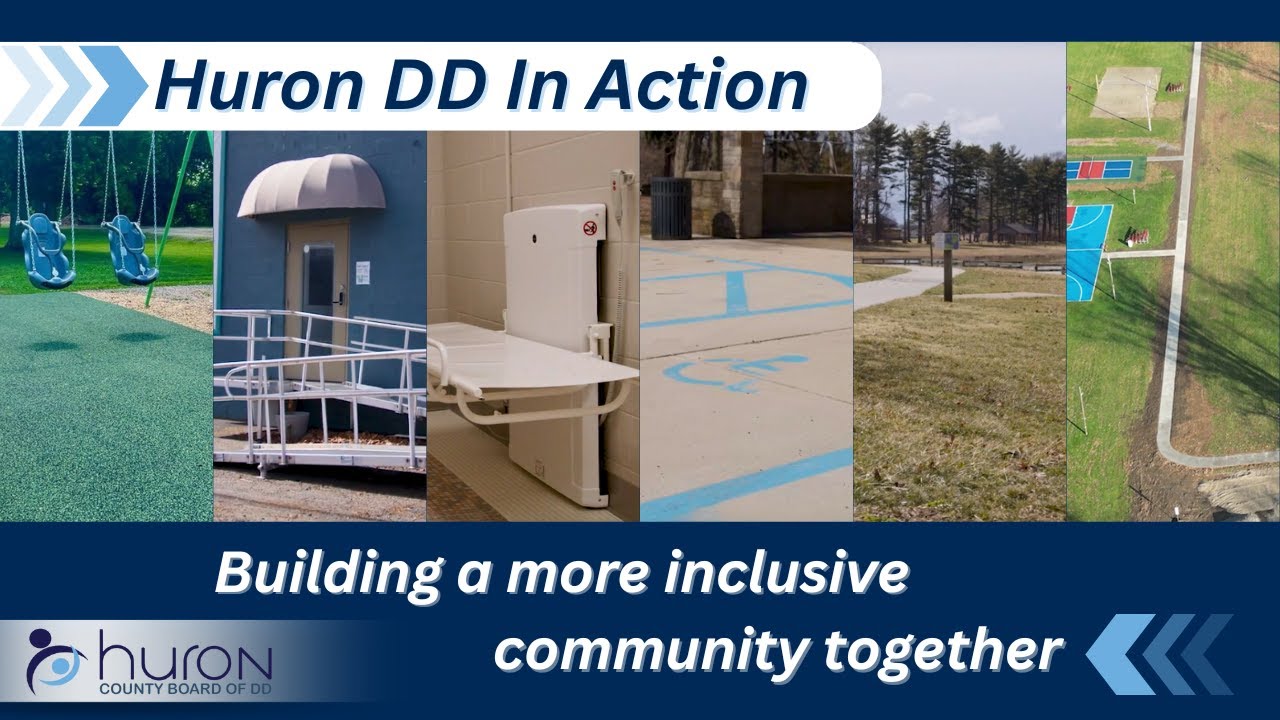 Huron DD In Action

Building a more inclusive community together

huron
COUNTY BOARD OF DD